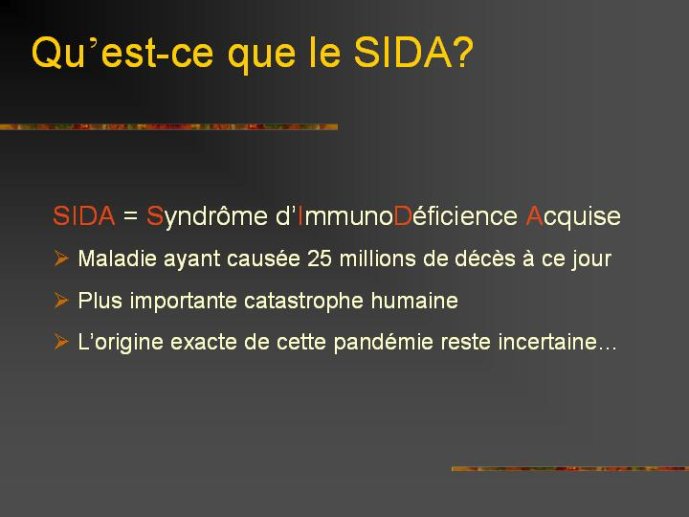 Qu’est-ce que le SIDA?

SIDA = Syndrôme d’ImmunoDéficience Acquise

➢ Maladie ayant causée 25 millions de décès à ce jour

➢ Plus importante catastrophe humaine

➢ L’origine exacte de cette pandémie reste incertaine…